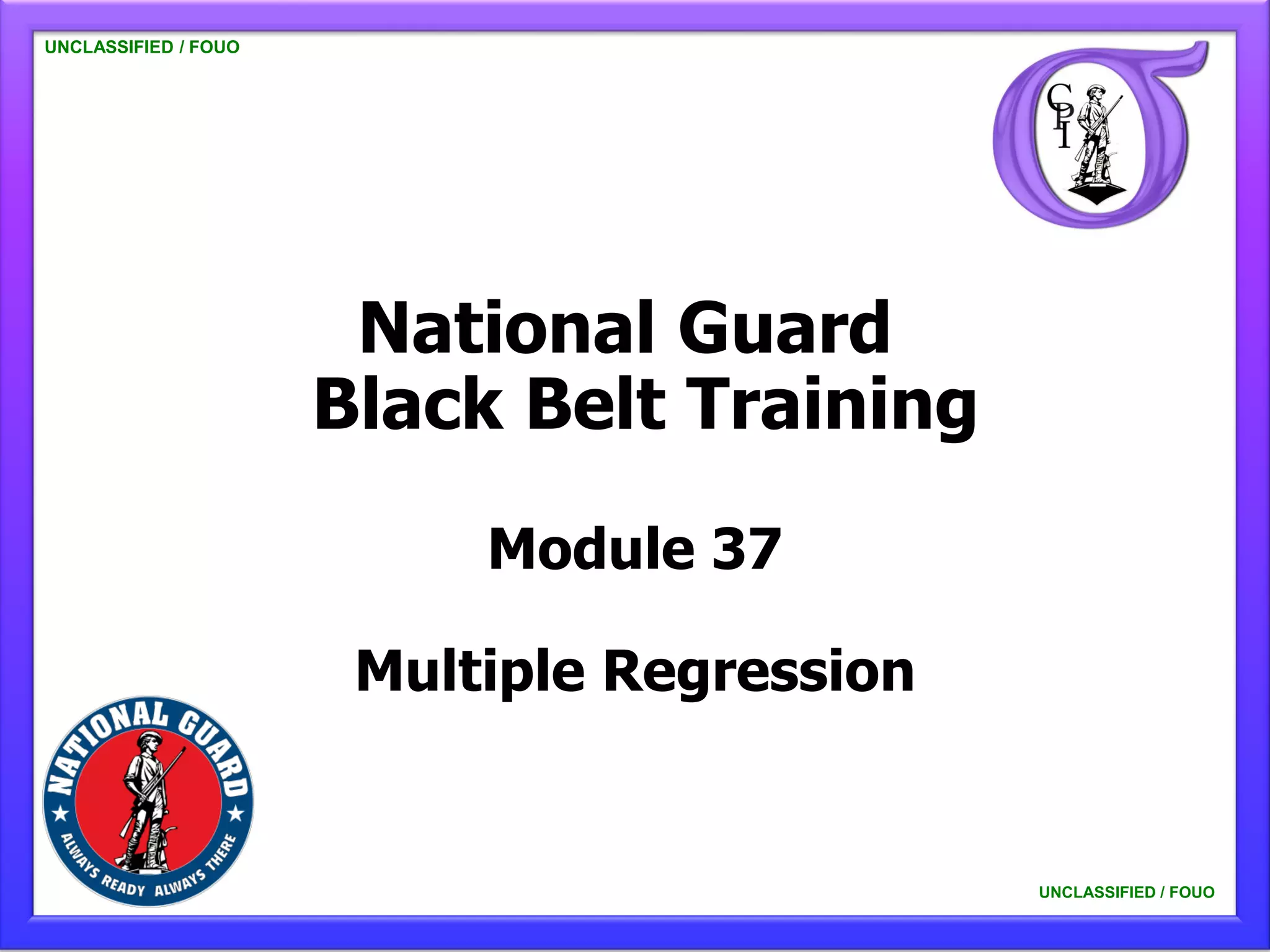 UNCLASSIFIED / FOUO

CPI

National Guard Black Belt Training

Module 37

Multiple Regression

NATIONAL GUARD
ALWAYS READY ALWAYS THERE

UNCLASSIFIED / FOUO